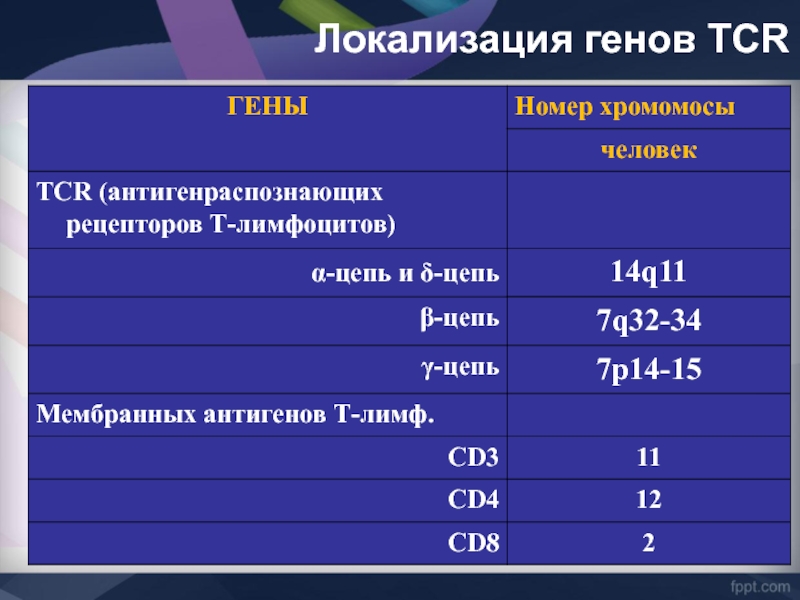 Локализация генов TCR

| ГЕНЫ | Номер хромомосы |
|---|---|
| | человек |
| TCR (антигенраспознающих рецепторов Т-лимфоцитов) | |
| α-цепь и δ-цепь | 14q11 |
| β-цепь | 7q32-34 |
| γ-цепь | 7p14-15 |
| Мембранных антигенов Т-лимф. | |
| CD3 | 11 |
| CD4 | 12 |
| CD8 | 2 |

fppt.com